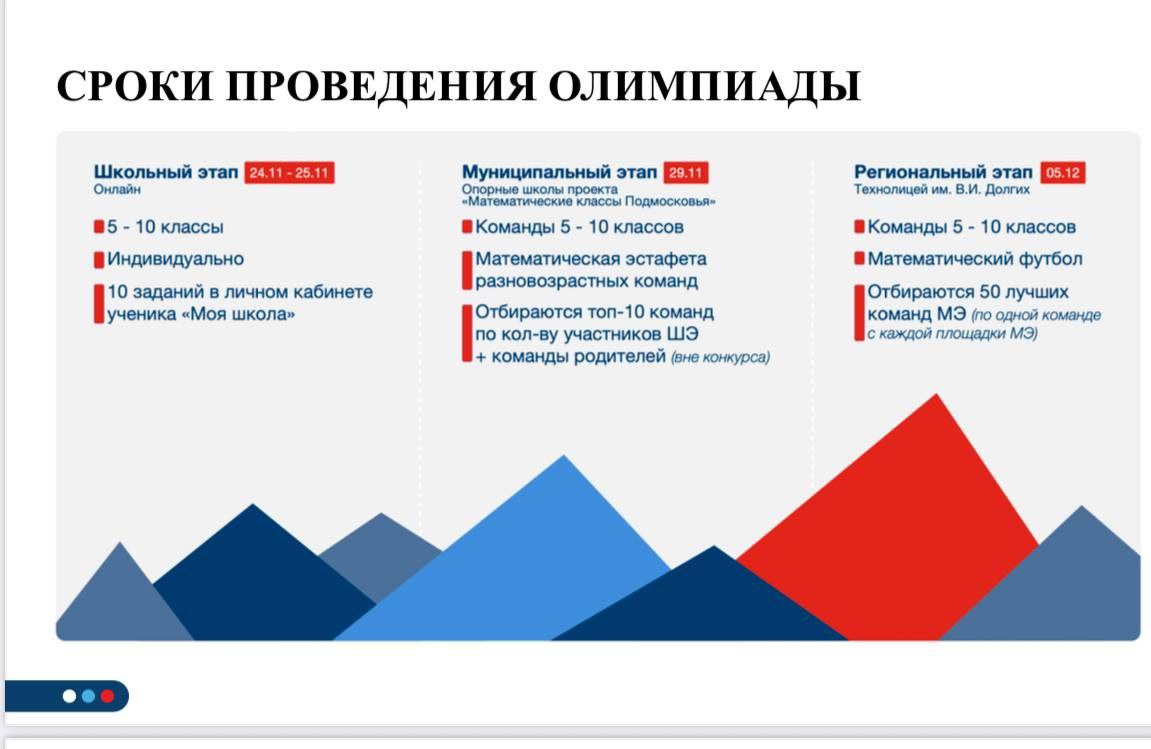 СРОКИ ПРОВЕДЕНИЯ ОЛИМПИАДЫ

Школьный этап 24.11 - 25.11
Онлайн

5 - 10 классы

Индивидуально

10 заданий в личном кабинете ученика «Моя школа»

Муниципальный этап 29.11
Опорные школы проекта «Математические классы Подмосковья»

Команды 5 - 10 классов

Математическая эстафета разновозрастных команд

Отбираются топ-10 команд по кол-ву участников ШЭ + команды родителей (вне конкурса)

Региональный этап 05.12
Технолицей им. В.И. Долгих

Команды 5 - 10 классов

Математический футбол

Отбираются 50 лучших команд МЭ (по одной команде с каждой площадки МЭ)